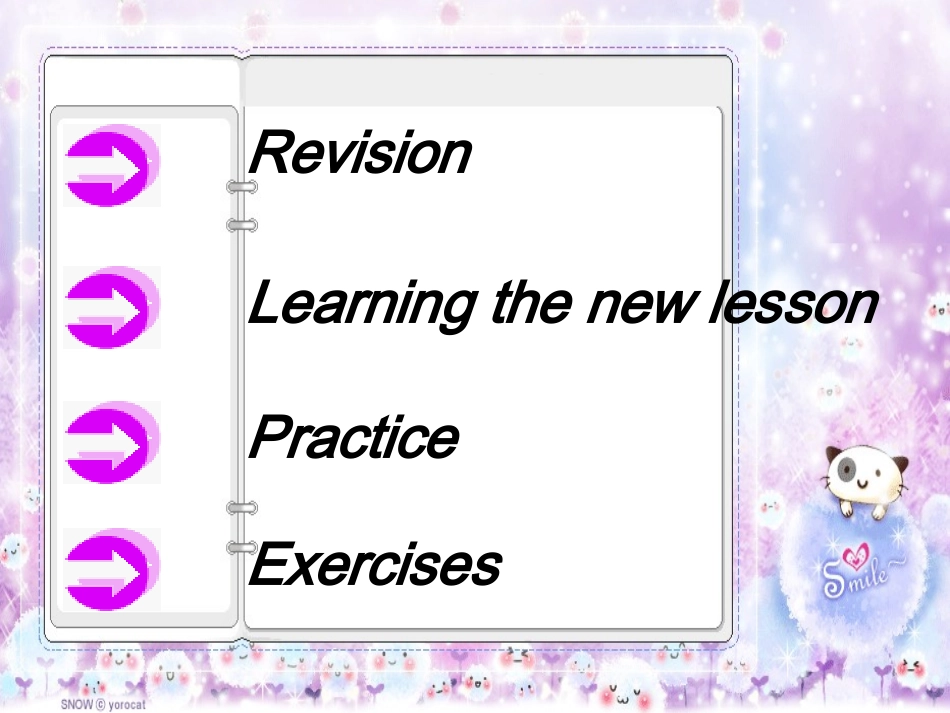 Revision

Learning the new lesson

Practice

Exercises

Smile~

SNOW © yorocat